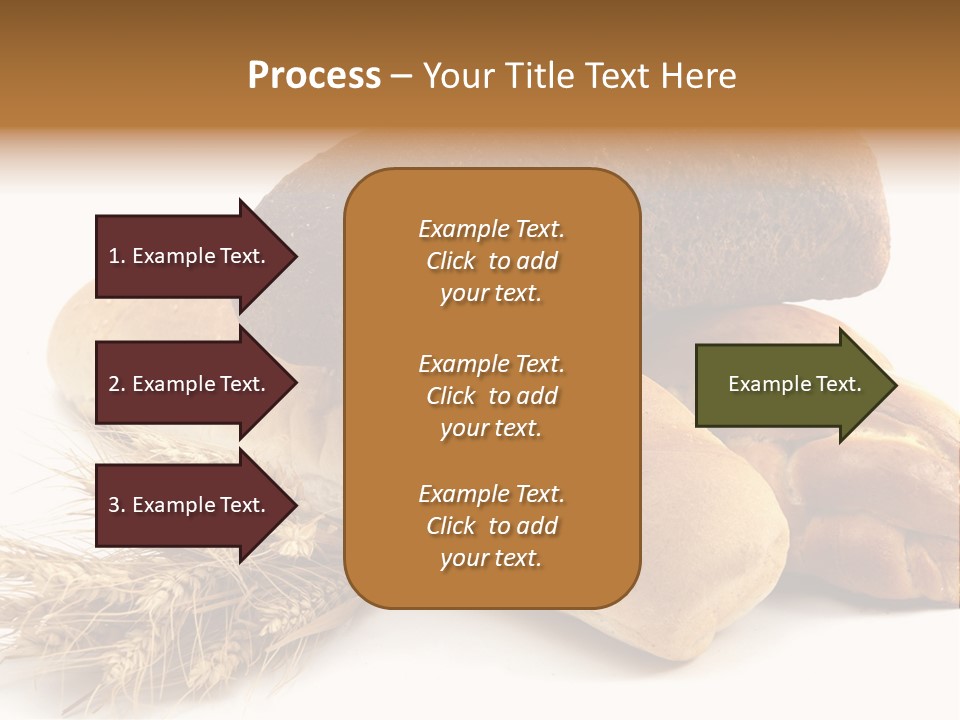 Process – Your Title Text Here

1. Example Text.

2. Example Text.

3. Example Text.

Example Text. Click to add your text.

Example Text. Click to add your text.

Example Text. Click to add your text.

Example Text.